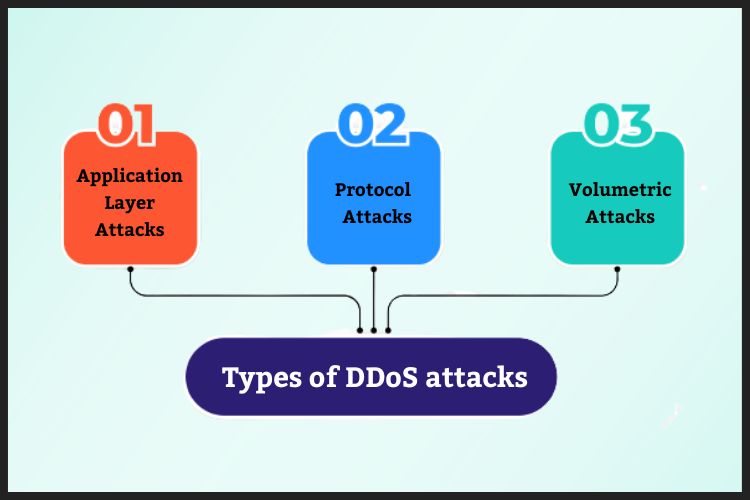 01
Application Layer Attacks

02
Protocol Attacks

03
Volumetric Attacks

Types of DDoS attacks